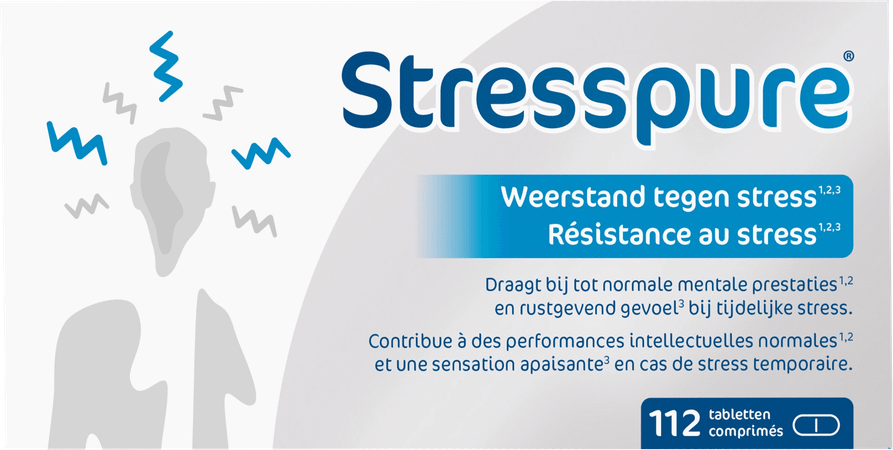 Stresspure®

Weerstand tegen stress$^{1,2,3}$
Résistance au stress$^{1,2,3}$

Draagt bij tot normale mentale prestaties$^{1,2}$ en rustgevend gevoel$^{3}$ bij tijdelijke stress.

Contribue à des performances intellectuelles normales$^{1,2}$ et une sensation apaisante$^{3}$ en cas de stress temporaire.

112 tabletten comprimés